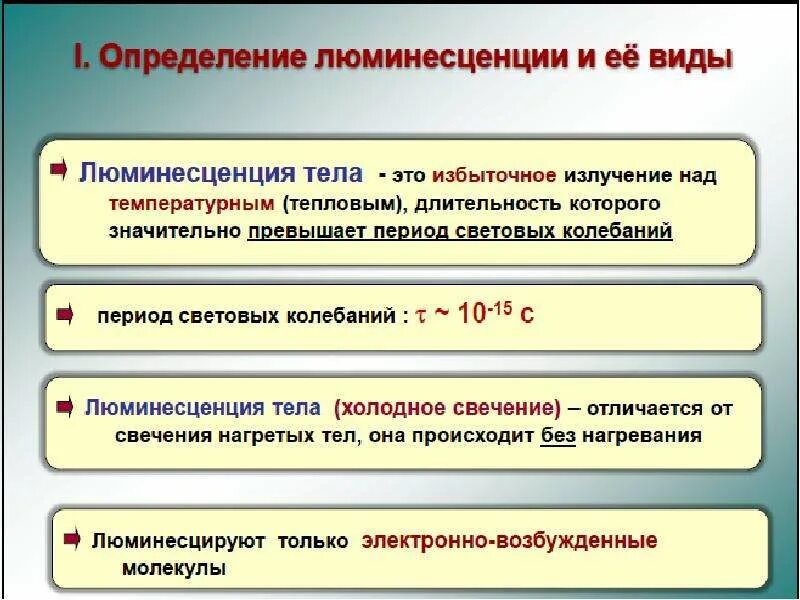 I. Определение люминесценции и её виды

Люминесценция тела - это избыточное излучение над температурным (тепловым), длительность которого значительно превышает период световых колебаний

период световых колебаний : $\tau \sim 10^{-15}$ с

Люминесценция тела (холодное свечение) – отличается от свечения нагретых тел, она происходит без нагревания

Люминесцируют только электронно-возбужденные молекулы